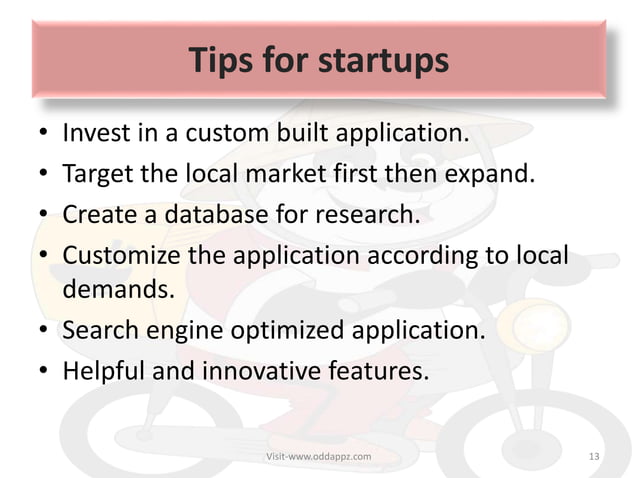 Tips for startups

• Invest in a custom built application.
• Target the local market first then expand.
• Create a database for research.
• Customize the application according to local demands.
• Search engine optimized application.
• Helpful and innovative features.

Visit-www.oddappz.com

13